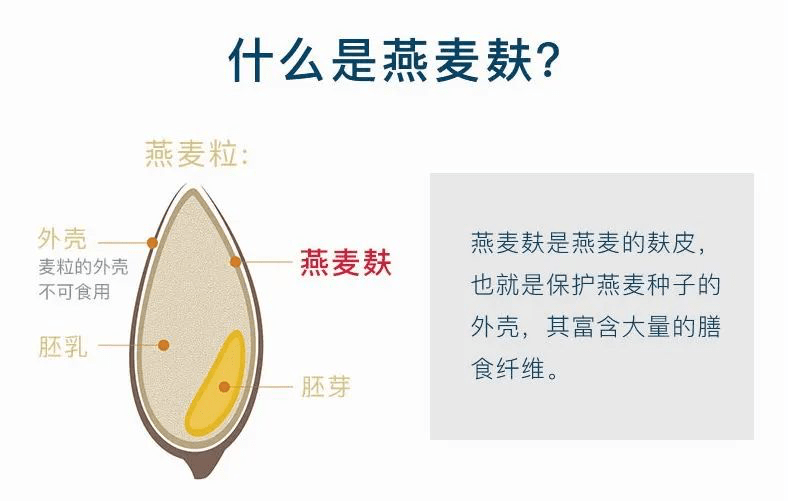 什么是燕麦麸?

燕麦粒:

外壳
麦粒的外壳
不可食用

燕麦麸

胚乳

胚芽

燕麦麸是燕麦的麸皮，也就是保护燕麦种子的外壳，其富含大量的膳食纤维。